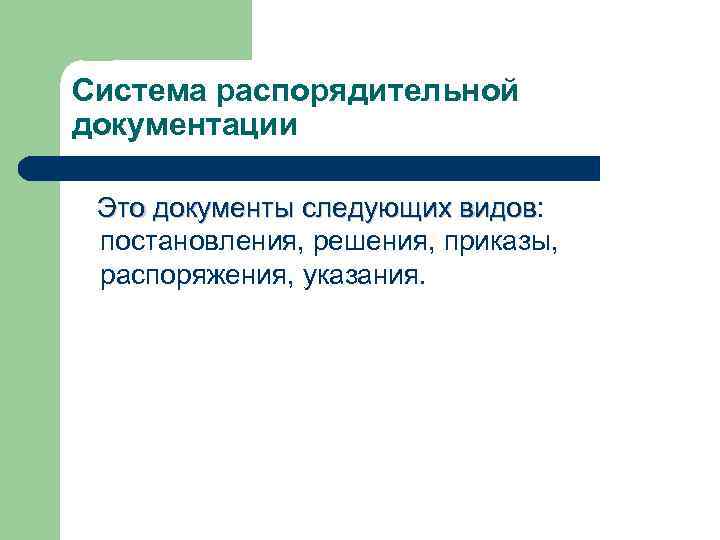 Система распорядительной документации

Это документы следующих видов: постановления, решения, приказы, распоряжения, указания.